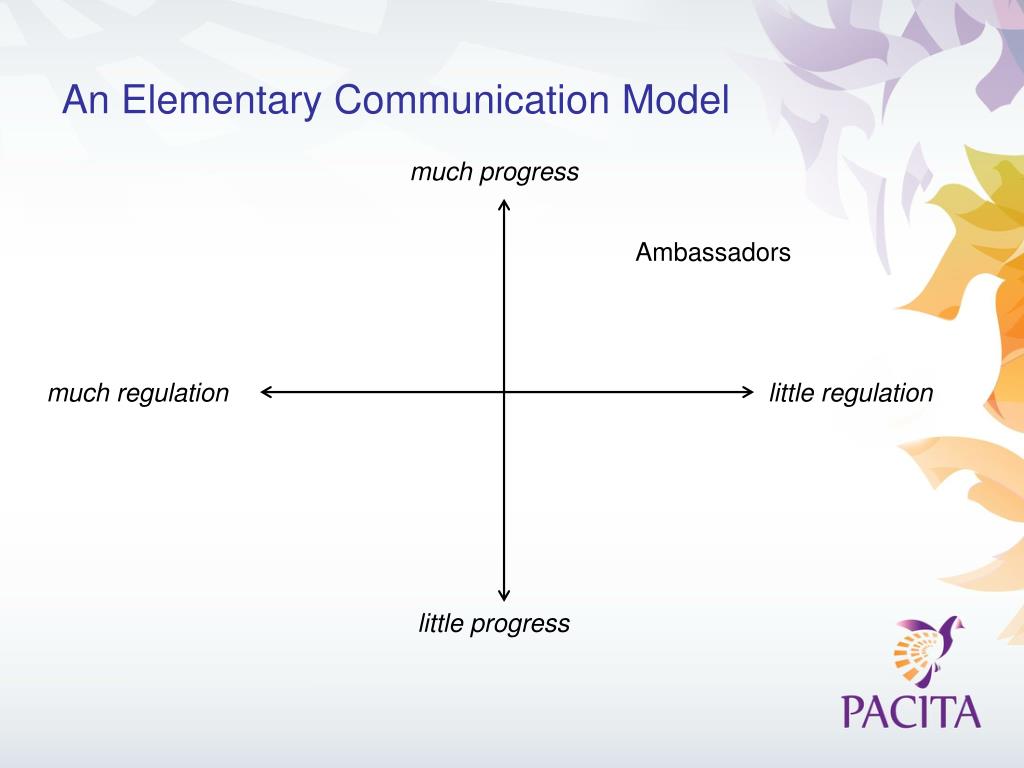 An Elementary Communication Model

much progress

Ambassadors

much regulation

little regulation

little progress

PACITA